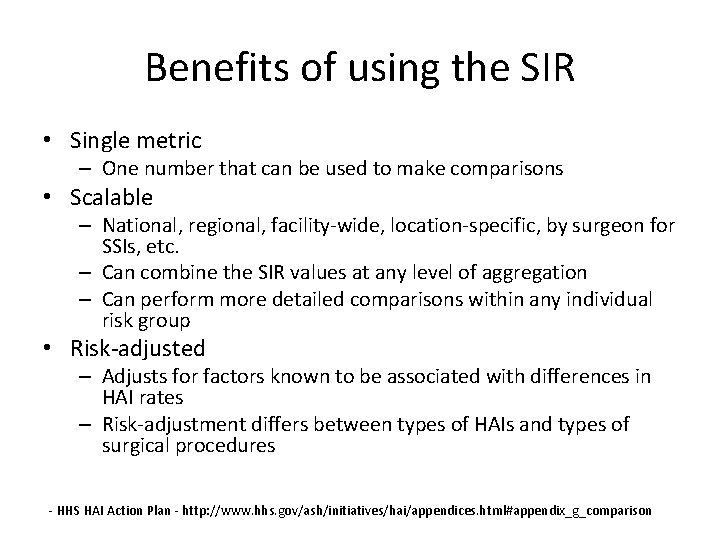 Benefits of using the SIR

• Single metric
– One number that can be used to make comparisons
• Scalable
– National, regional, facility-wide, location-specific, by surgeon for SSIs, etc.
– Can combine the SIR values at any level of aggregation
– Can perform more detailed comparisons within any individual risk group
• Risk-adjusted
– Adjusts for factors known to be associated with differences in HAI rates
– Risk-adjustment differs between types of HAIs and types of surgical procedures

- HHS HAI Action Plan - http://www.hhs.gov/ash/initiatives/hai/appendices.html#appendix_g_comparison